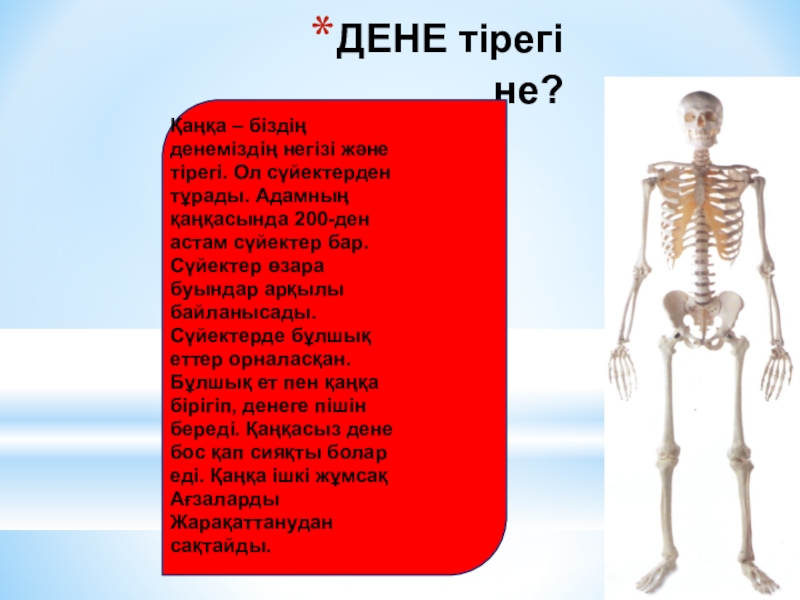 *ДЕНЕ тірегі не?

Қаңқа – біздің денеміздің негізі және тірегі. Ол сүйектерден тұрады. Адамның қаңқасында 200-ден астам сүйектер бар. Сүйектер өзара буындар арқылы байланысады. Сүйектерде бұлшық еттер орналасқан. Бұлшық ет пен қаңқа бірігіп, денеге пішін береді. Қаңқасыз дене бос қап сияқты болар еді. Қаңқа ішкі жұмсақ Ағзаларды Жарақаттанудан сақтайды.